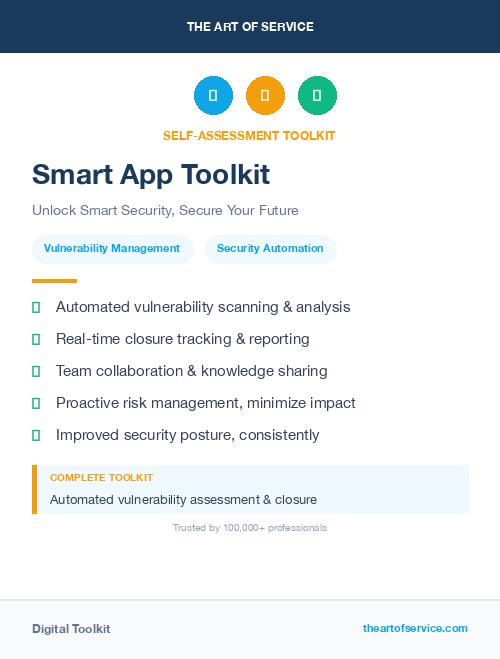 THE ART OF SERVICE

SELF-ASSESSMENT TOOLKIT

Smart App Toolkit

Unlock Smart Security, Secure Your Future

Vulnerability Management

Security Automation

Automated vulnerability scanning & analysis

Real-time closure tracking & reporting

Team collaboration & knowledge sharing

Proactive risk management, minimize impact

Improved security posture, consistently

COMPLETE TOOLKIT

Automated vulnerability assessment & closure

Trusted by 100,000+ professionals

Digital Toolkit

theartofservice.com